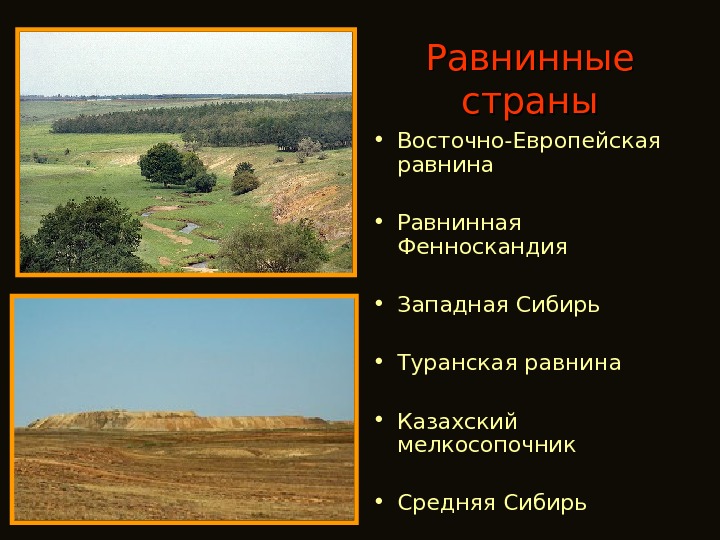 Равнинные страны

• Восточно-Европейская равнина

• Равнинная Фенноскандия

• Западная Сибирь

• Туранская равнина

• Казахский мелкосопочник

• Средняя Сибирь